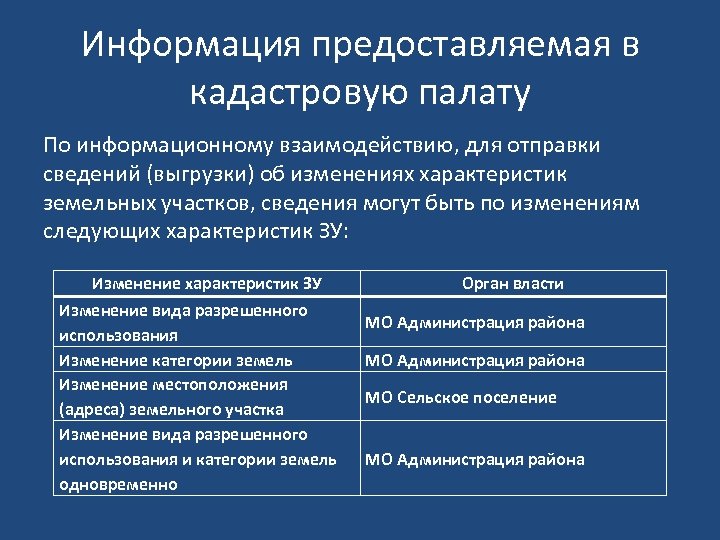 Информация предоставляемая в кадастровую палату

По информационному взаимодействию, для отправки сведений (выгрузки) об изменениях характеристик земельных участков, сведения могут быть по изменениям следующих характеристик ЗУ:

| Изменение характеристик ЗУ | Орган власти |
|---|---|
| Изменение вида разрешенного использования | МО Администрация района |
| Изменение категории земель | МО Администрация района |
| Изменение местоположения (адреса) земельного участка | МО Сельское поселение |
| Изменение вида разрешенного использования и категории земель одновременно | МО Администрация района |